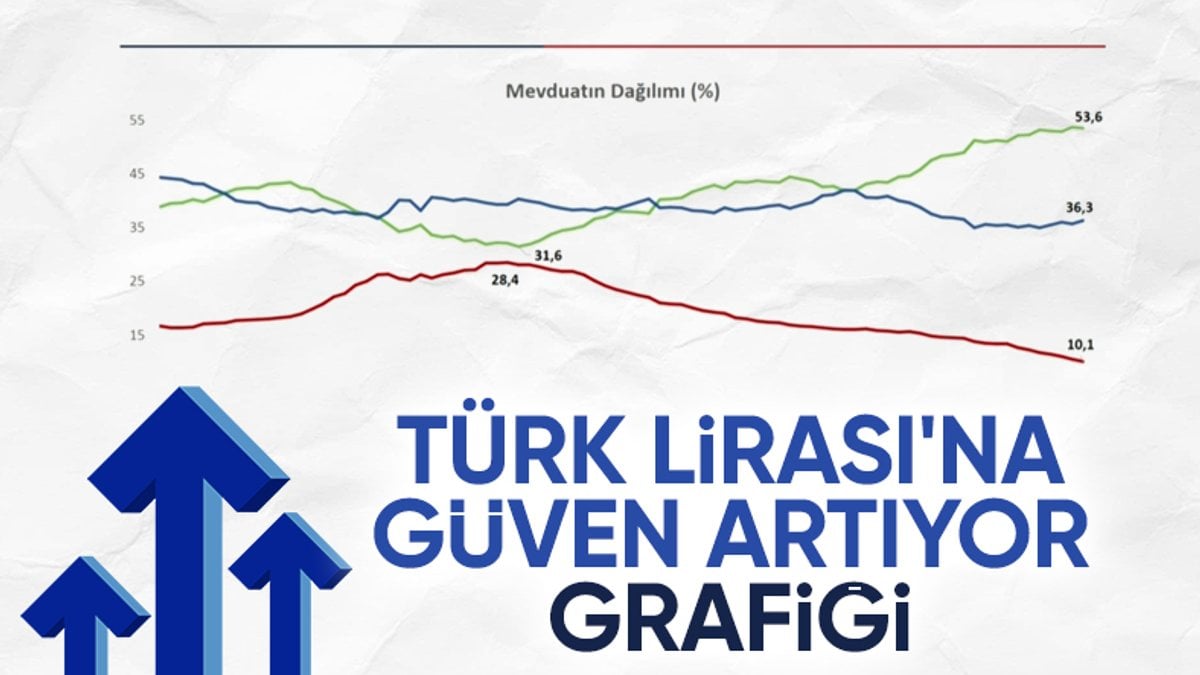 Mevduatın Dağılımı (%)

55
45
35
25
15

53,6
36,3
31,6
28,4
10,1

TÜRK LİRASI'NA GÜVEN ARTIYOR GRAFİĞİ